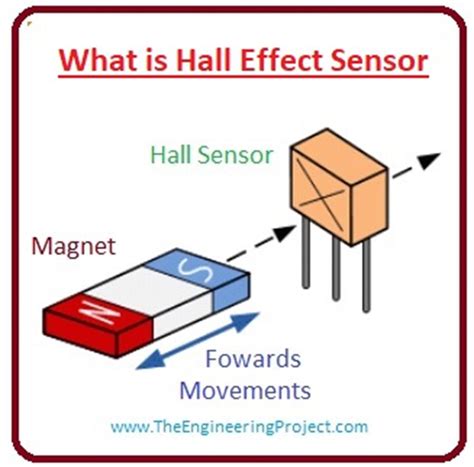 What is Hall Effect Sensor

Hall Sensor

Magnet

S

N

Fowards Movements

www.TheEngineeringProject.com